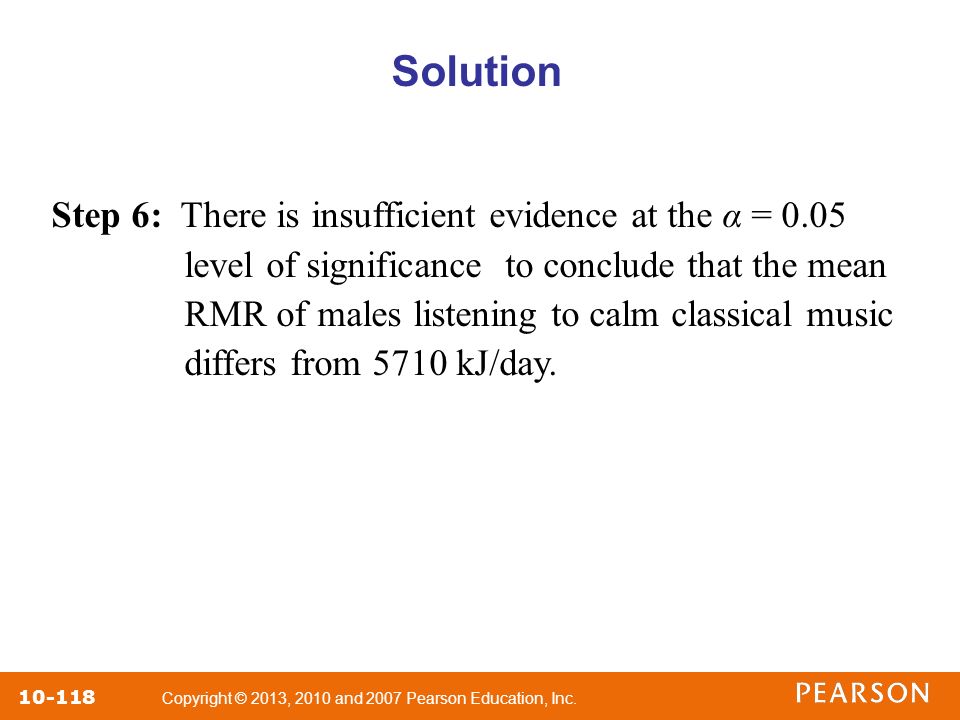 Solution

Step 6: There is insufficient evidence at the $\alpha = 0.05$ level of significance to conclude that the mean RMR of males listening to calm classical music differs from 5710 kJ/day.

10-118 Copyright © 2013, 2010 and 2007 Pearson Education, Inc.

PEARSON